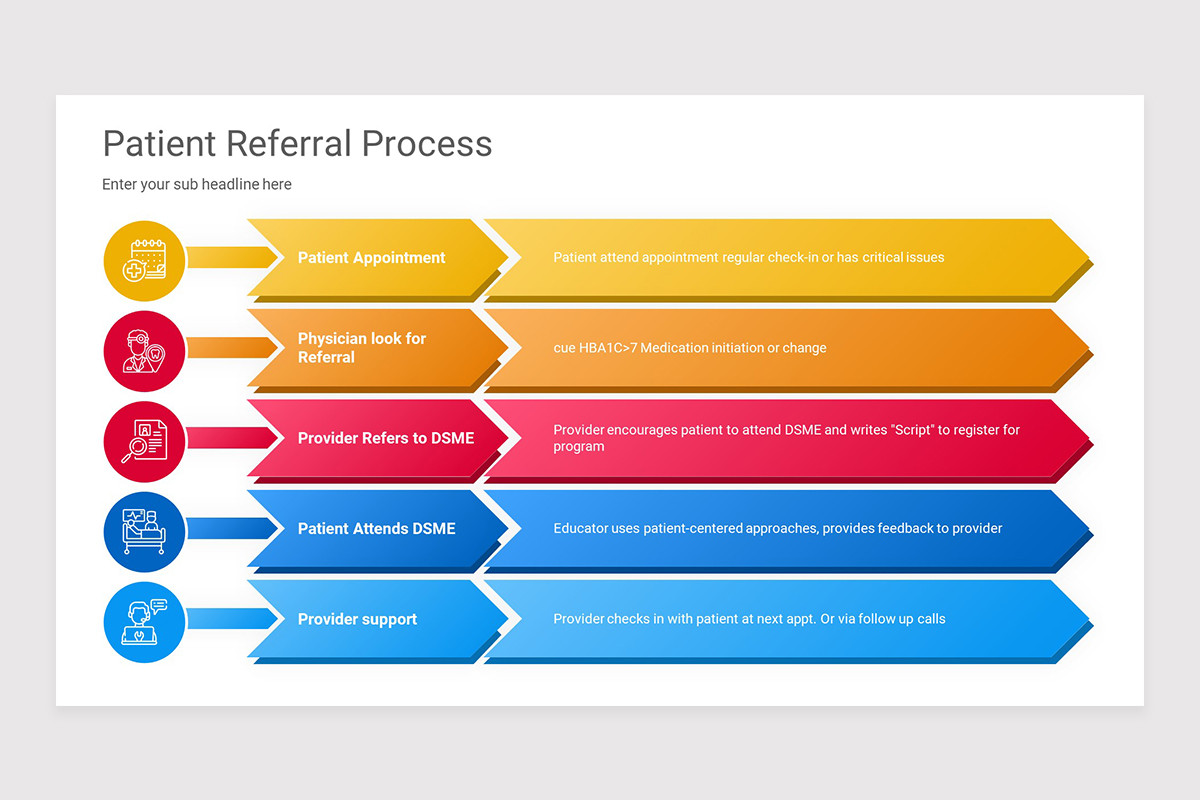 Patient Referral Process

Enter your sub headline here

Patient Appointment

Patient attend appointment regular check-in or has critical issues

Physician look for Referral

cue HBA1C>7 Medication initiation or change

Provider Refers to DSME

Provider encourages patient to attend DSME and writes "Script" to register for program

Patient Attends DSME

Educator uses patient-centered approaches, provides feedback to provider

Provider support

Provider checks in with patient at next appt. Or via follow up calls